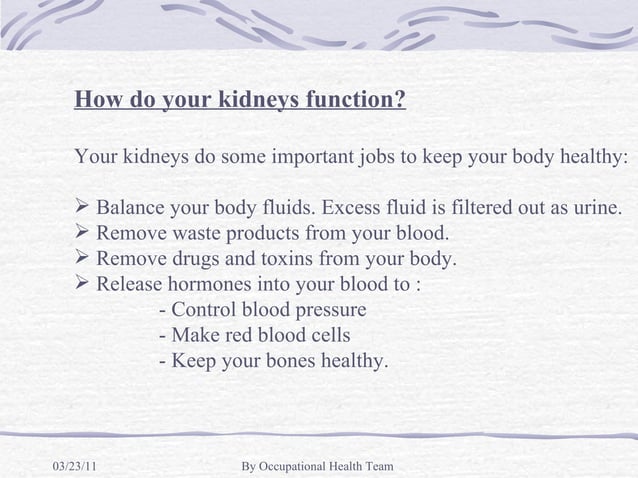 How do your kidneys function?

Your kidneys do some important jobs to keep your body healthy:

➢ Balance your body fluids. Excess fluid is filtered out as urine.
➢ Remove waste products from your blood.
➢ Remove drugs and toxins from your body.
➢ Release hormones into your blood to :
- Control blood pressure
- Make red blood cells
- Keep your bones healthy.

03/23/11

By Occupational Health Team